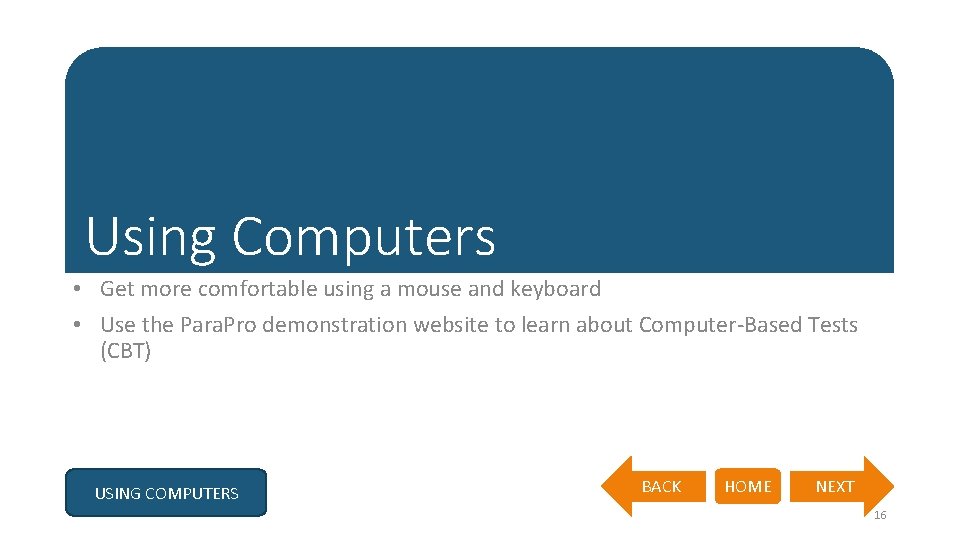 Using Computers

• Get more comfortable using a mouse and keyboard
• Use the ParaPro demonstration website to learn about Computer-Based Tests (CBT)

USING COMPUTERS

BACK HOME NEXT

16